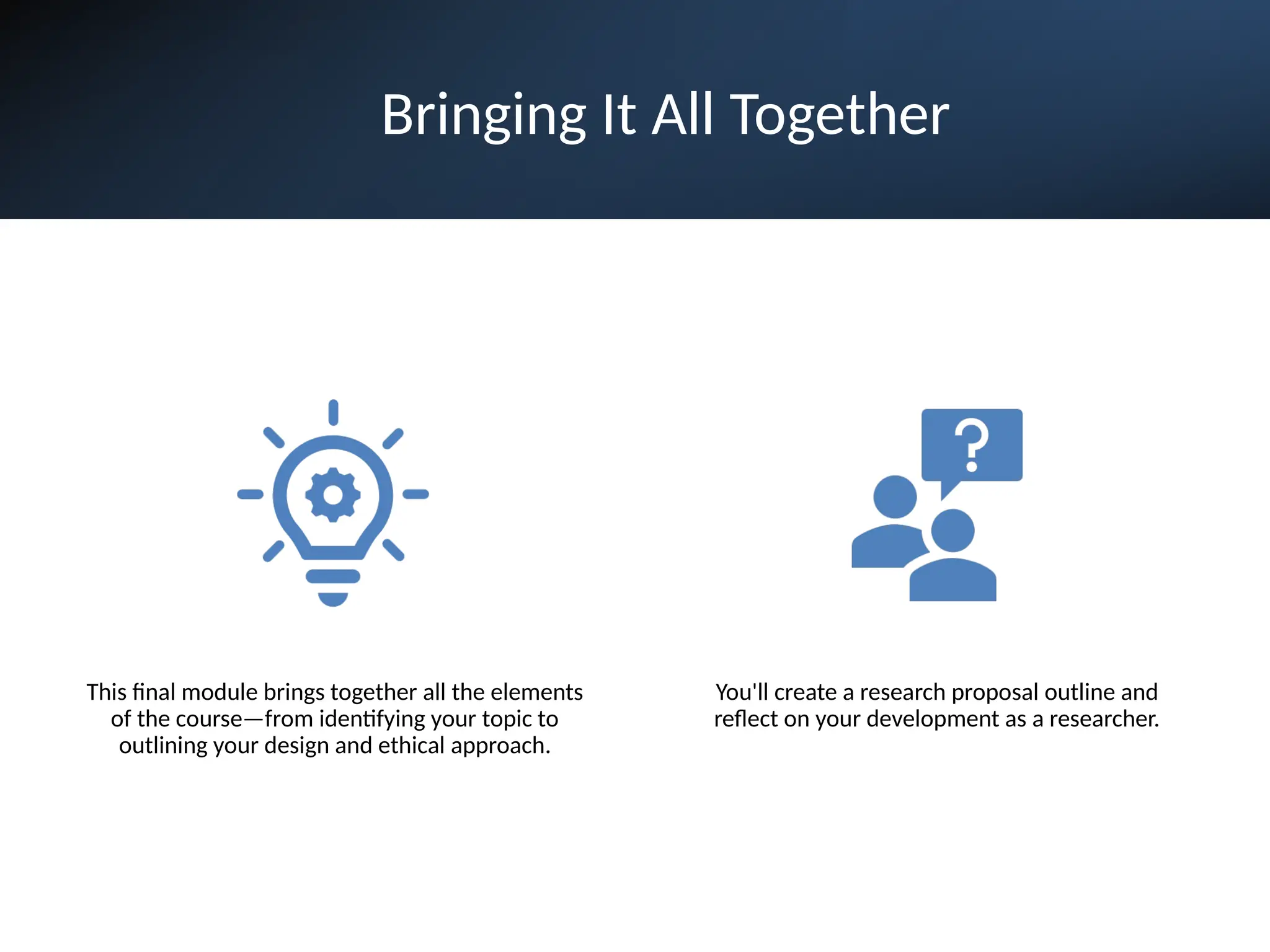 Bringing It All Together

This final module brings together all the elements of the course—from identifying your topic to outlining your design and ethical approach.

You'll create a research proposal outline and reflect on your development as a researcher.